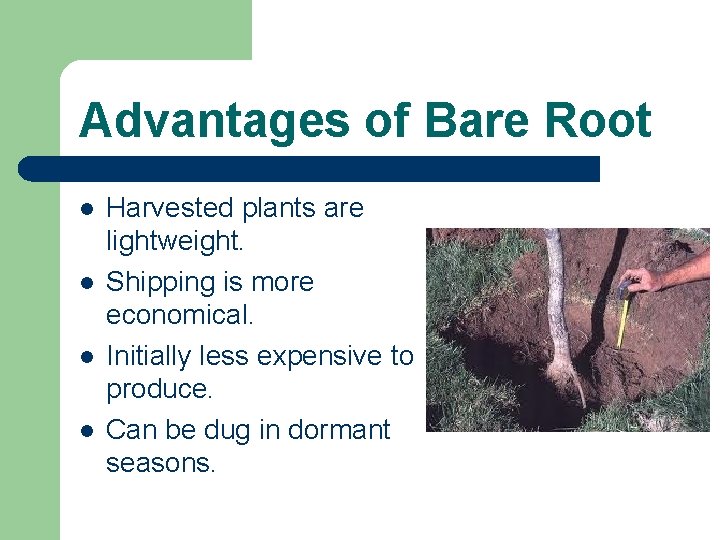 Advantages of Bare Root

- Harvested plants are lightweight.
- Shipping is more economical.
- Initially less expensive to produce.
- Can be dug in dormant seasons.